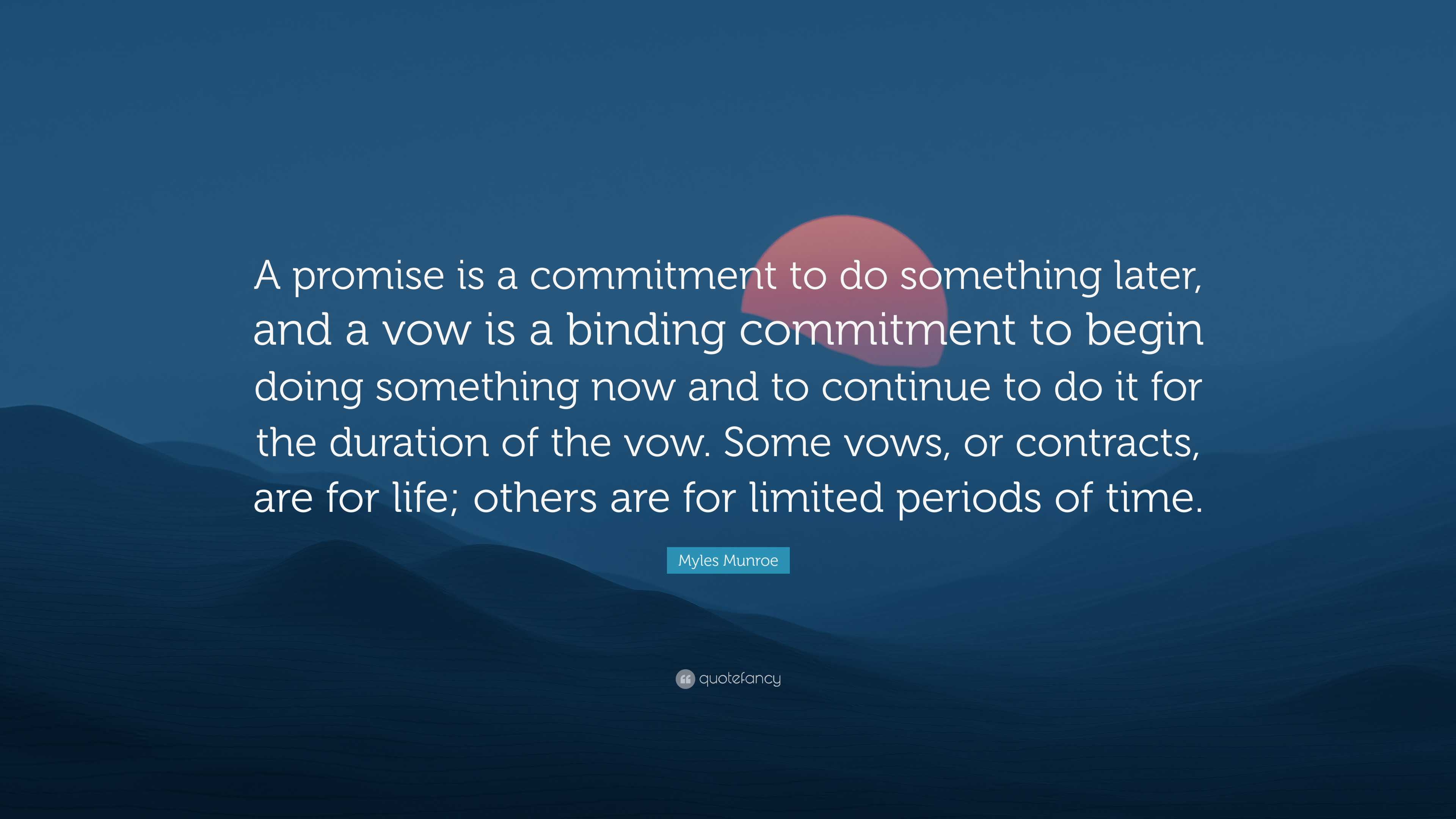 A promise is a commitment to do something later, and a vow is a binding commitment to begin doing something now and to continue to do it for the duration of the vow. Some vows, or contracts, are for life; others are for limited periods of time.

Myles Munroe

quotefancy